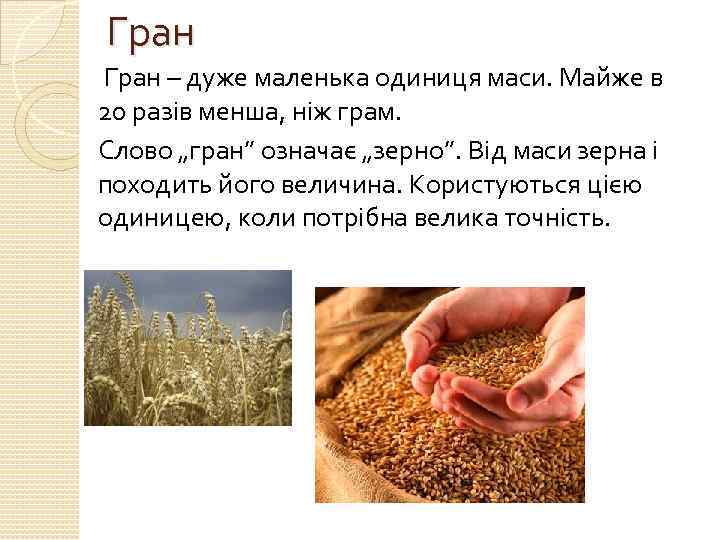 Гран

Гран – дуже маленька одиниця маси. Майже в 20 разів менша, ніж грам.

Слово „гран” означає „зерно”. Від маси зерна і походить його величина. Користуються цією одиницею, коли потрібна велика точність.